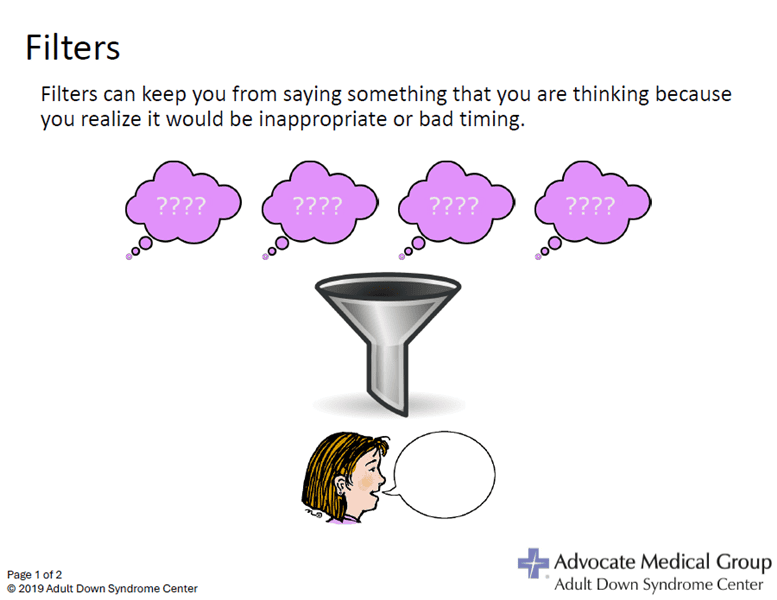 Filters

Filters can keep you from saying something that you are thinking because you realize it would be inappropriate or bad timing.

????

????

????

????

Page 1 of 2
© 2019 Adult Down Syndrome Center

Advocate Medical Group
Adult Down Syndrome Center